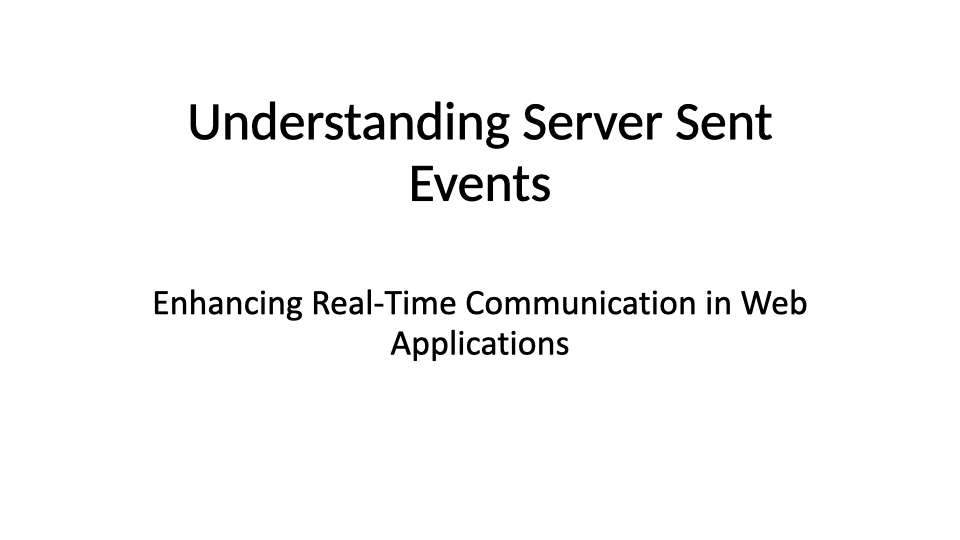 Understanding Server Sent Events

Enhancing Real-Time Communication in Web Applications